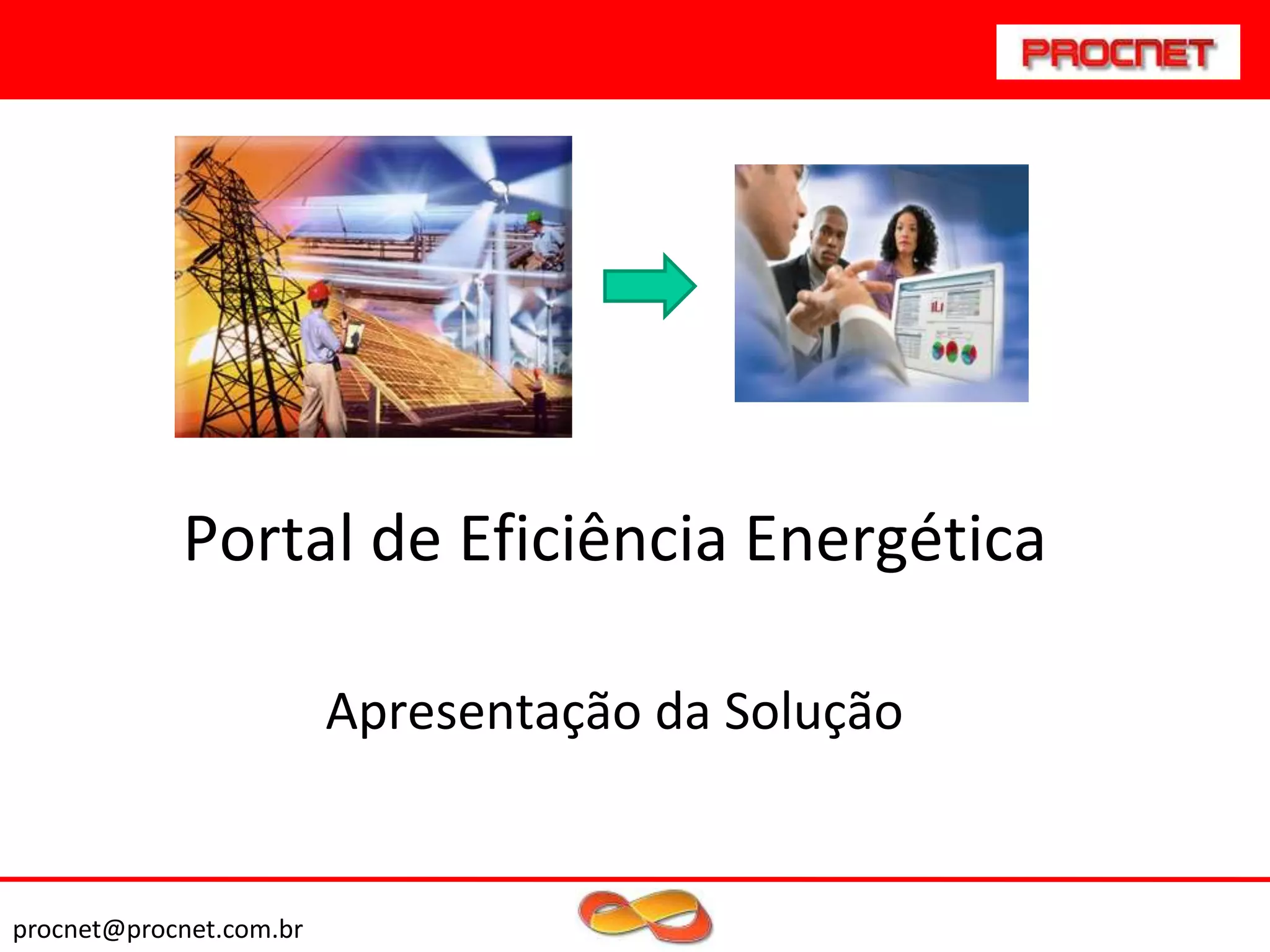 PROCNET

Portal de Eficiência Energética

Apresentação da Solução

procnet@procnet.com.br